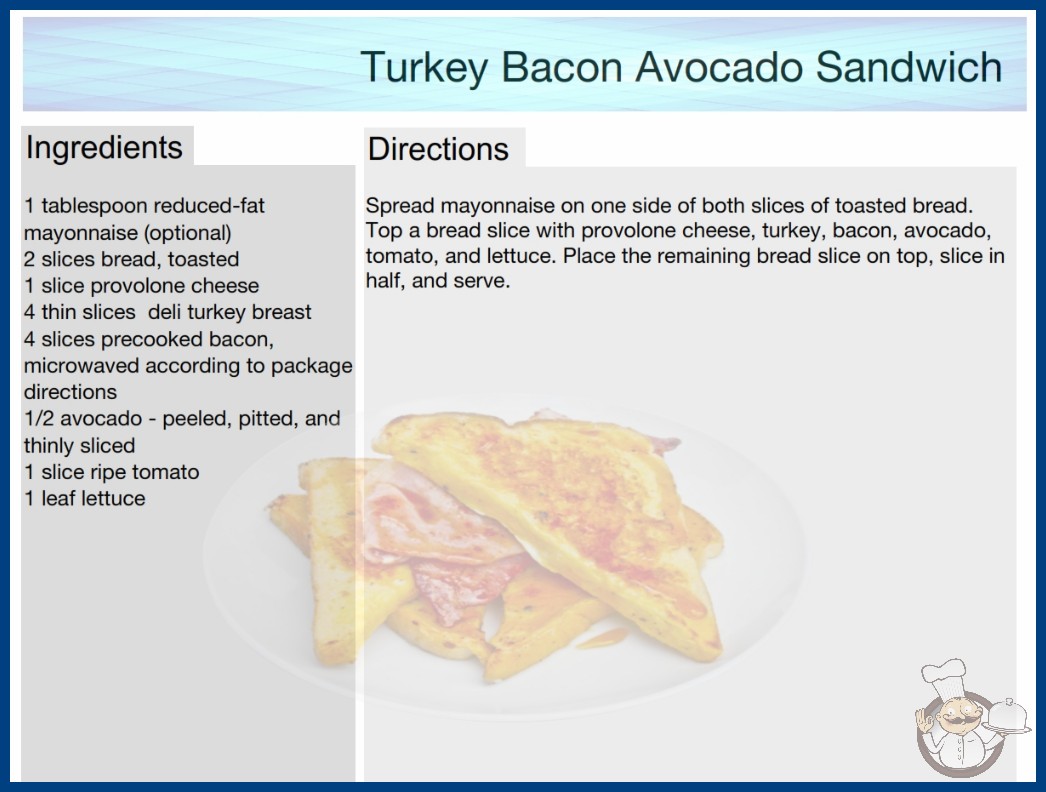 Turkey Bacon Avocado Sandwich

Ingredients

1 tablespoon reduced-fat mayonnaise (optional)
2 slices bread, toasted
1 slice provolone cheese
4 thin slices deli turkey breast
4 slices precooked bacon, microwaved according to package directions
1/2 avocado - peeled, pitted, and thinly sliced
1 slice ripe tomato
1 leaf lettuce

Directions

Spread mayonnaise on one side of both slices of toasted bread. Top a bread slice with provolone cheese, turkey, bacon, avocado, tomato, and lettuce. Place the remaining bread slice on top, slice in half, and serve.